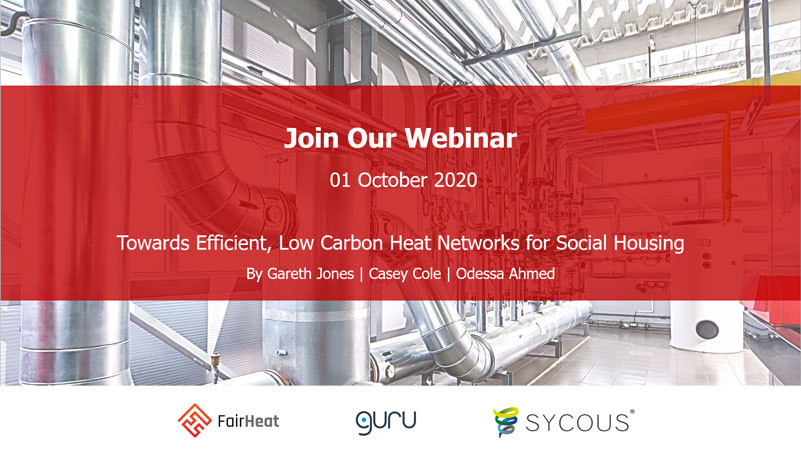 Join Our Webinar

01 October 2020

Towards Efficient, Low Carbon Heat Networks for Social Housing

By Gareth Jones | Casey Cole | Odessa Ahmed

FairHeat

guru

SYCOUS®